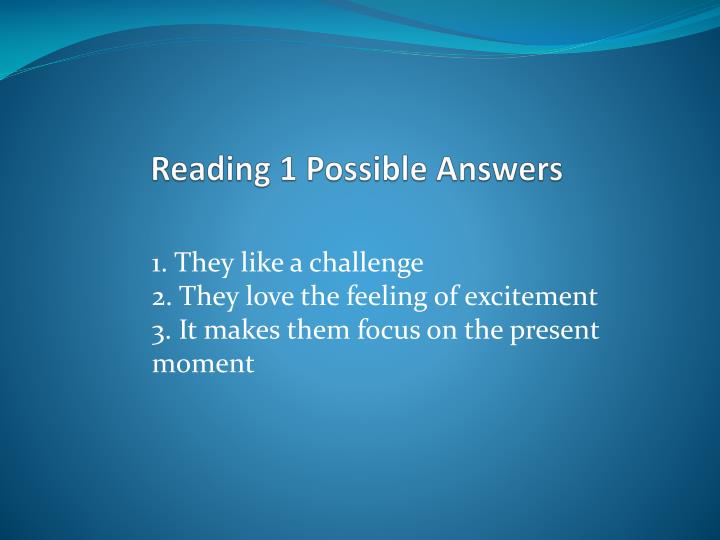 Reading 1 Possible Answers

1. They like a challenge
2. They love the feeling of excitement
3. It makes them focus on the present moment